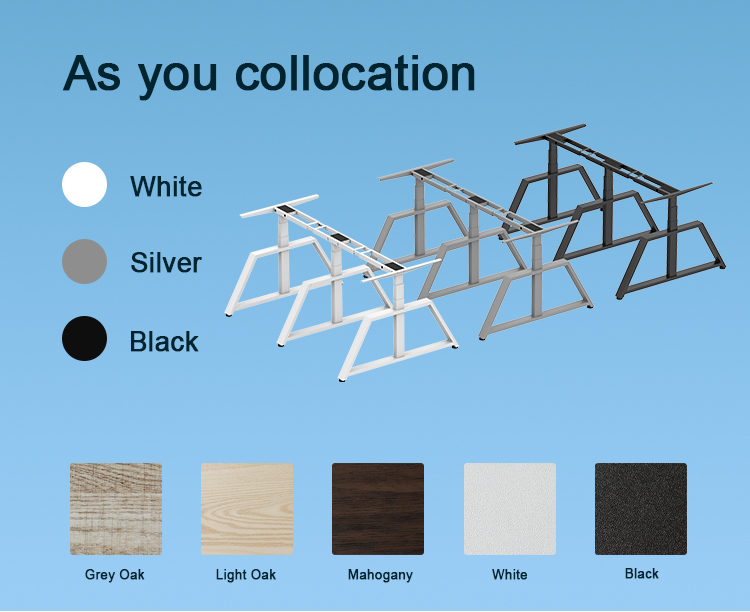 As you collocation

White

Silver

Black

Grey Oak

Light Oak

Mahogany

White

Black